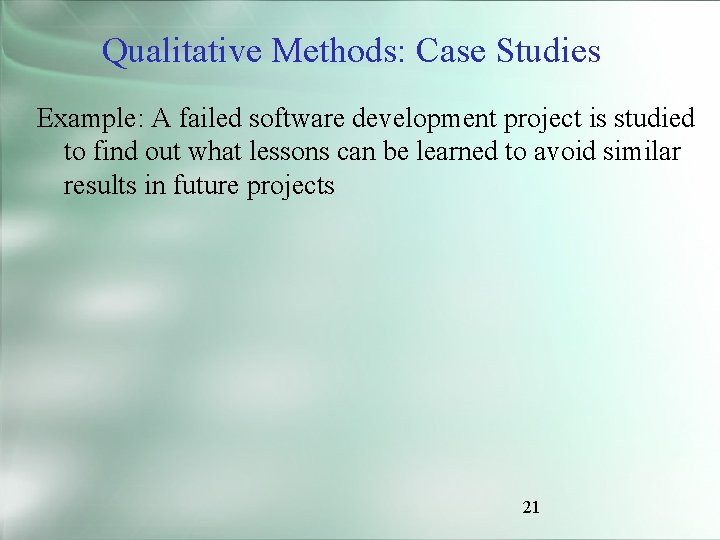 Qualitative Methods: Case Studies

Example: A failed software development project is studied to find out what lessons can be learned to avoid similar results in future projects

21